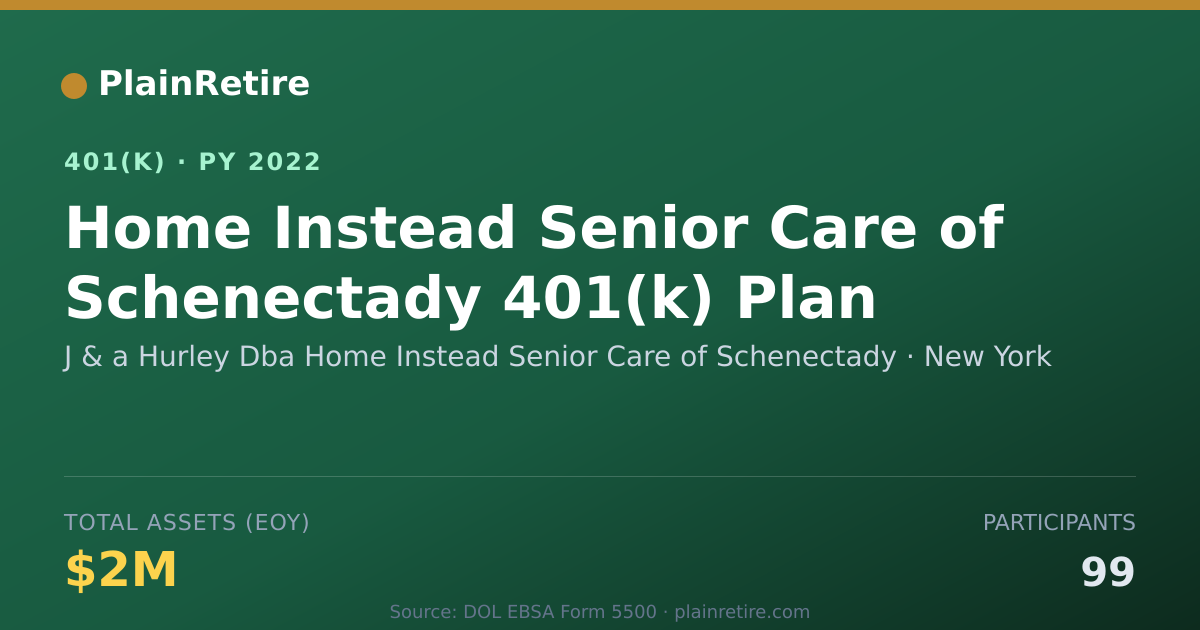 PlainRetire

401(K) · PY 2022

Home Instead Senior Care of Schenectady 401(k) Plan

J & a Hurley Dba Home Instead Senior Care of Schenectady · New York

TOTAL ASSETS (EOY)
$2M

PARTICIPANTS
99

Source: DOL EBSA Form 5500 · plainretire.com